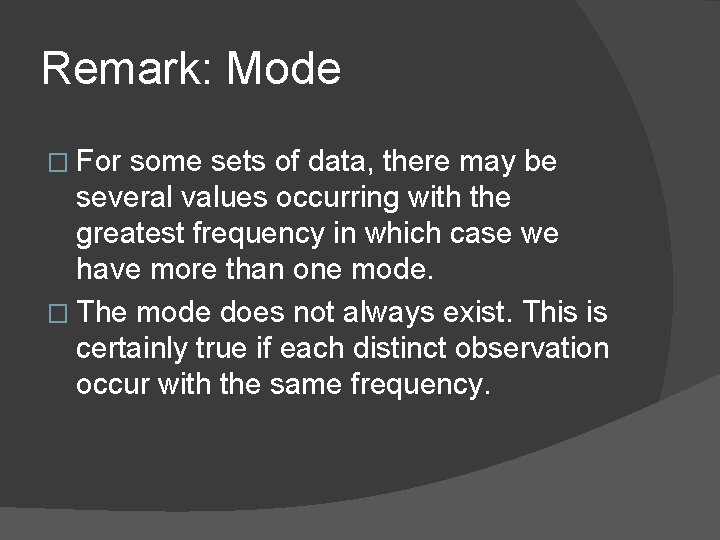 Remark: Mode

□ For some sets of data, there may be several values occurring with the greatest frequency in which case we have more than one mode.

□ The mode does not always exist. This is certainly true if each distinct observation occur with the same frequency.